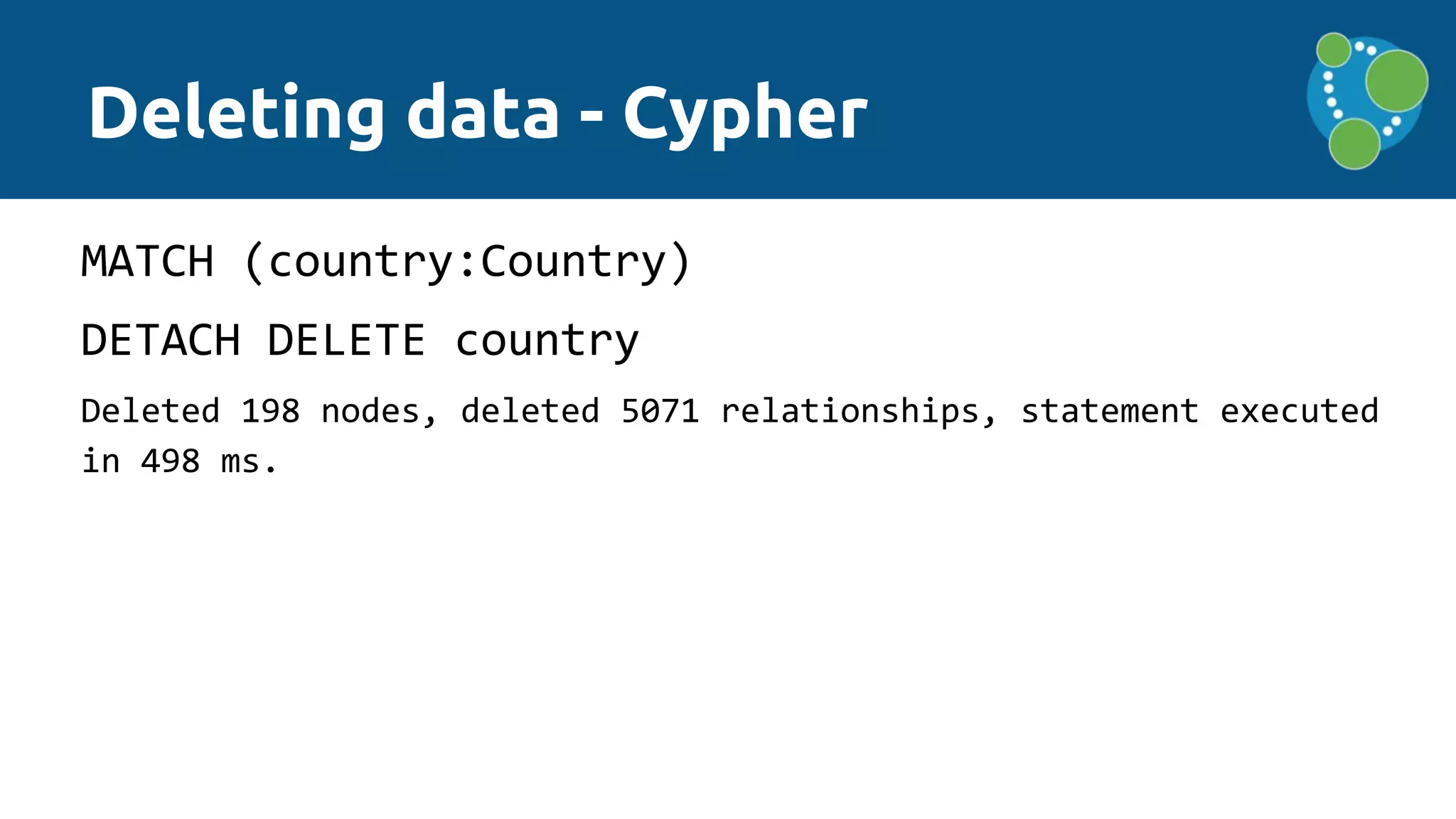 Deleting data - Cypher

MATCH (country:Country)

DETACH DELETE country

Deleted 198 nodes, deleted 5071 relationships, statement executed in 498 ms.